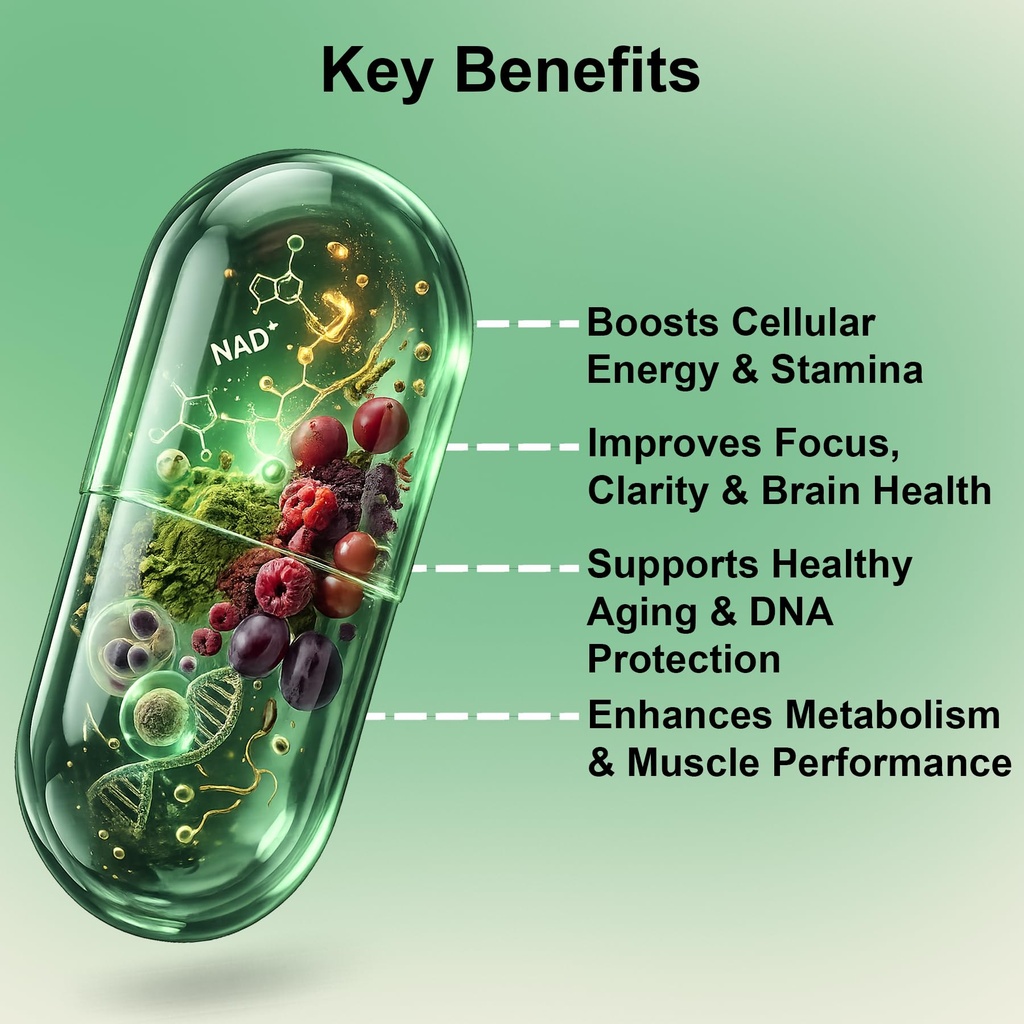 Key Benefits

NAD+

Boosts Cellular Energy & Stamina

Improves Focus, Clarity & Brain Health

Supports Healthy Aging & DNA Protection

Enhances Metabolism & Muscle Performance